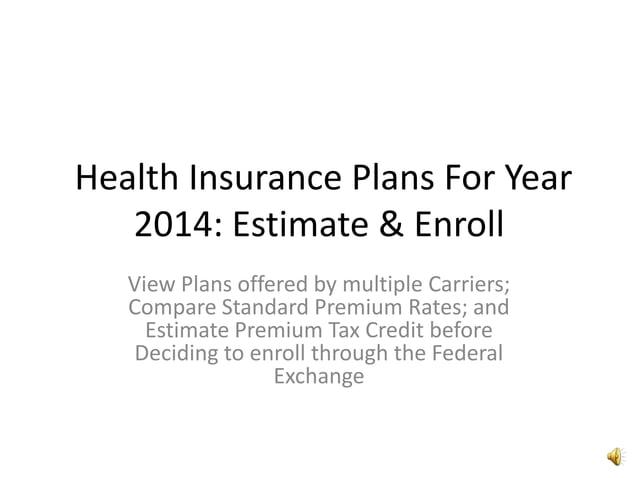 Health Insurance Plans For Year 2014: Estimate & Enroll

View Plans offered by multiple Carriers; Compare Standard Premium Rates; and Estimate Premium Tax Credit before Deciding to enroll through the Federal Exchange